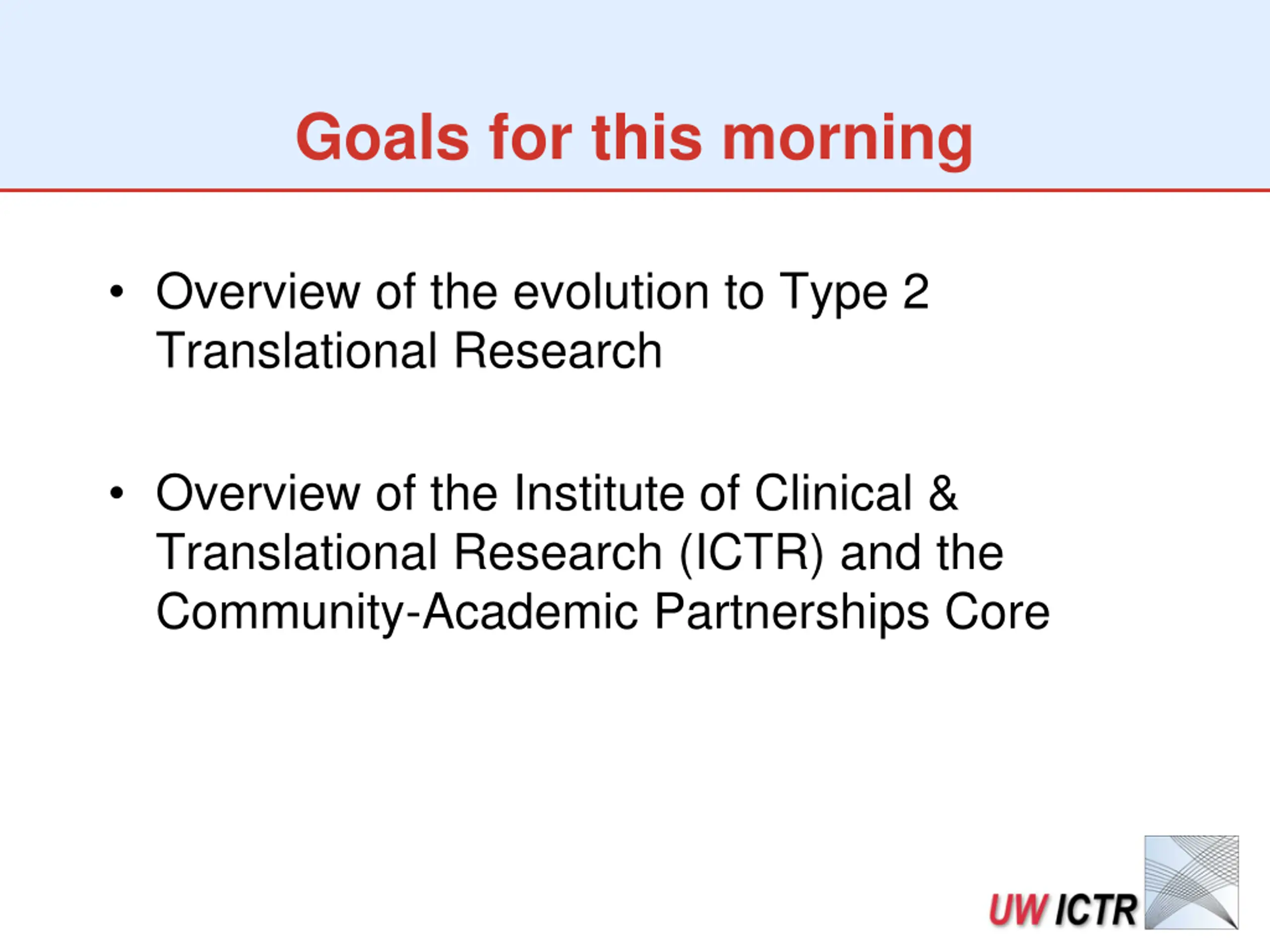 Goals for this morning

• Overview of the evolution to Type 2 Translational Research

• Overview of the Institute of Clinical & Translational Research (ICTR) and the Community-Academic Partnerships Core

UW ICTR